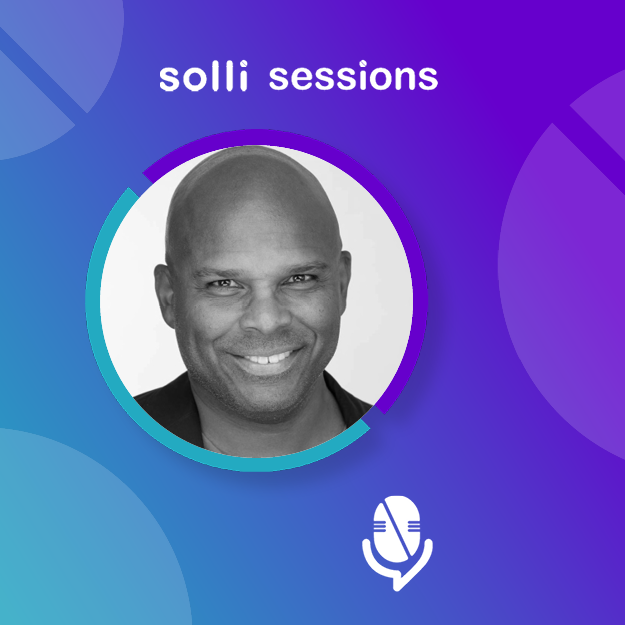 solli sessions